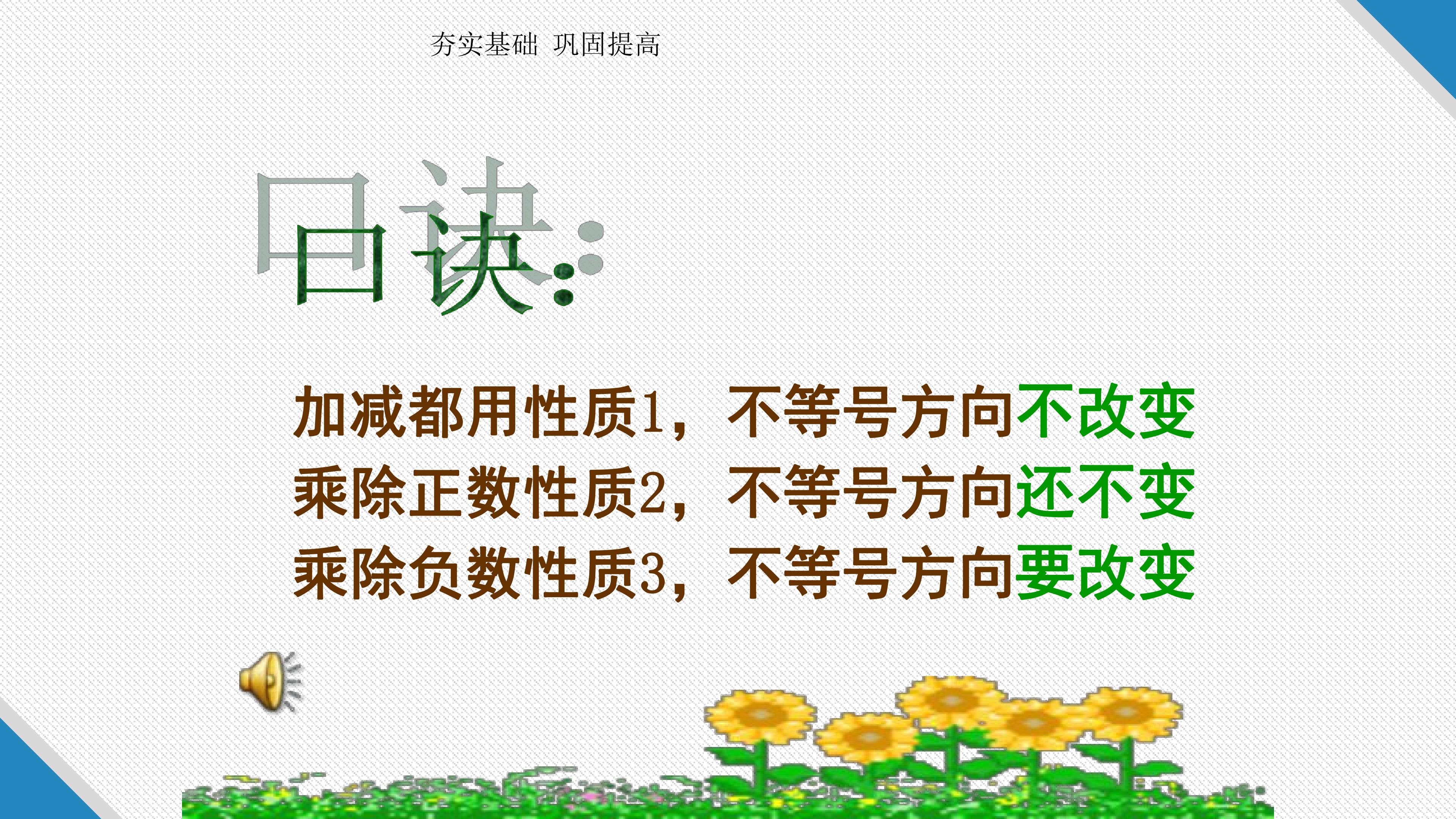 夯实基础 巩固提高

口诀:

加减都用性质1，不等号方向不改变
乘除正数性质2，不等号方向还不变
乘除负数性质3，不等号方向要改变